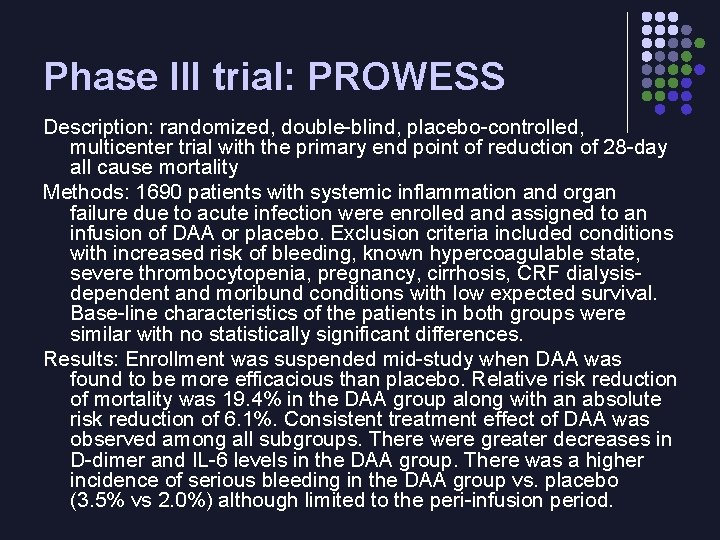 Phase III trial: PROWESS

Description: randomized, double-blind, placebo-controlled, multicenter trial with the primary end point of reduction of 28-day all cause mortality

Methods: 1690 patients with systemic inflammation and organ failure due to acute infection were enrolled and assigned to an infusion of DAA or placebo. Exclusion criteria included conditions with increased risk of bleeding, known hypercoagulable state, severe thrombocytopenia, pregnancy, cirrhosis, CRF dialysis-dependent and moribund conditions with low expected survival. Base-line characteristics of the patients in both groups were similar with no statistically significant differences.

Results: Enrollment was suspended mid-study when DAA was found to be more efficacious than placebo. Relative risk reduction of mortality was 19.4% in the DAA group along with an absolute risk reduction of 6.1%. Consistent treatment effect of DAA was observed among all subgroups. There were greater decreases in D-dimer and IL-6 levels in the DAA group. There was a higher incidence of serious bleeding in the DAA group vs. placebo (3.5% vs 2.0%) although limited to the peri-infusion period.